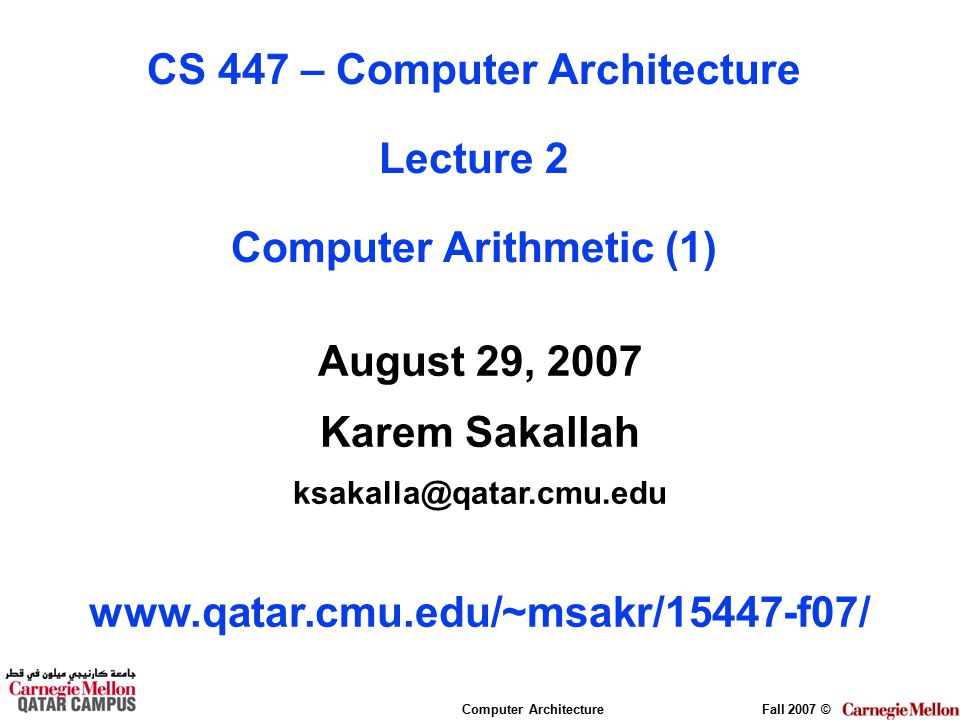 CS 447 – Computer Architecture

Lecture 2

Computer Arithmetic (1)

August 29, 2007

Karem Sakallah

ksakalla@qatar.cmu.edu

www.qatar.cmu.edu/~msakr/15447-f07/

جامعة كارنيجي ميلون في قطر
Carnegie Mellon
QATAR CAMPUS

Computer Architecture

Fall 2007 © Carnegie Mellon